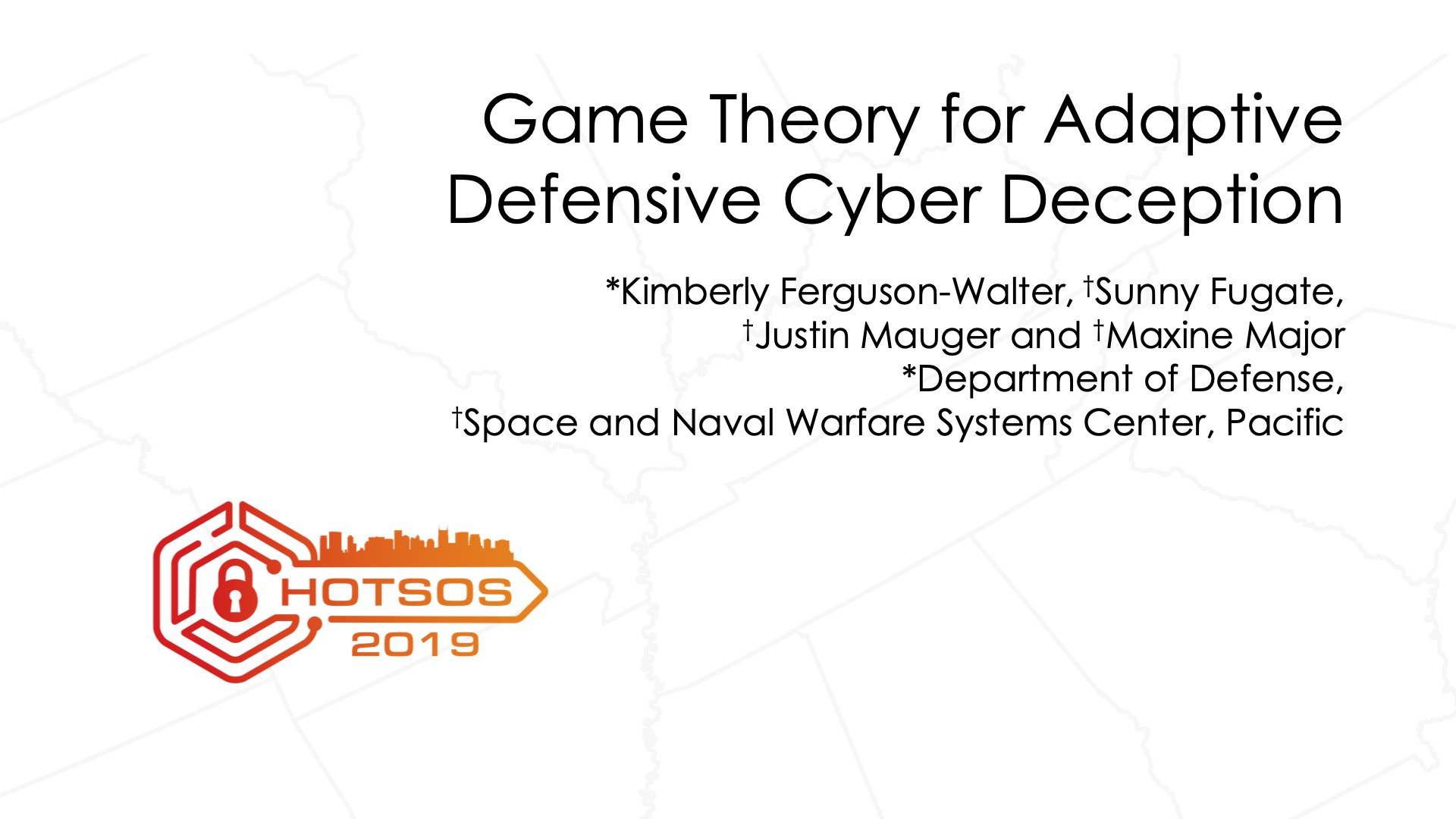 Game Theory for Adaptive Defensive Cyber Deception

*Kimberly Ferguson-Walter, †Sunny Fugate, †Justin Mauger and †Maxine Major
*Department of Defense,
†Space and Naval Warfare Systems Center, Pacific

HOTSOS
2019